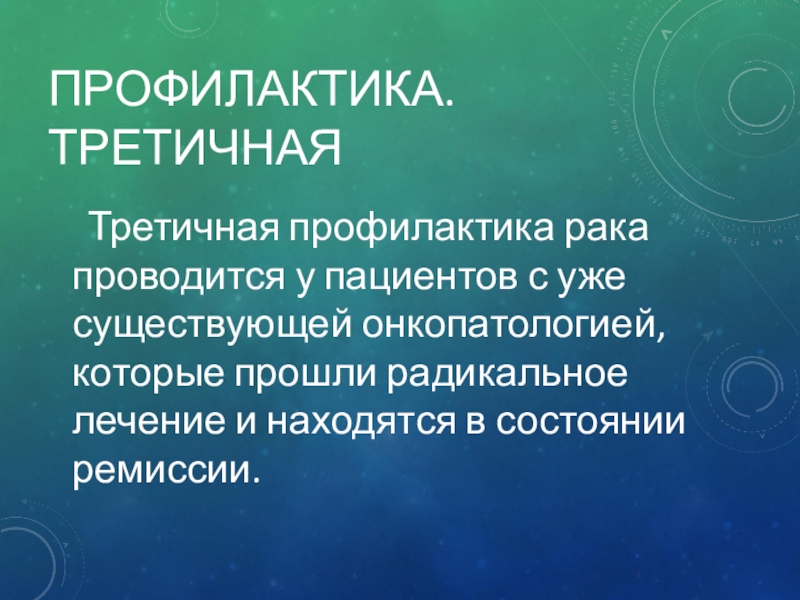 ПРОФИЛАКТИКА. ТРЕТИЧНАЯ

Третичная профилактика рака проводится у пациентов с уже существующей онкопатологией, которые прошли радикальное лечение и находятся в состоянии ремиссии.